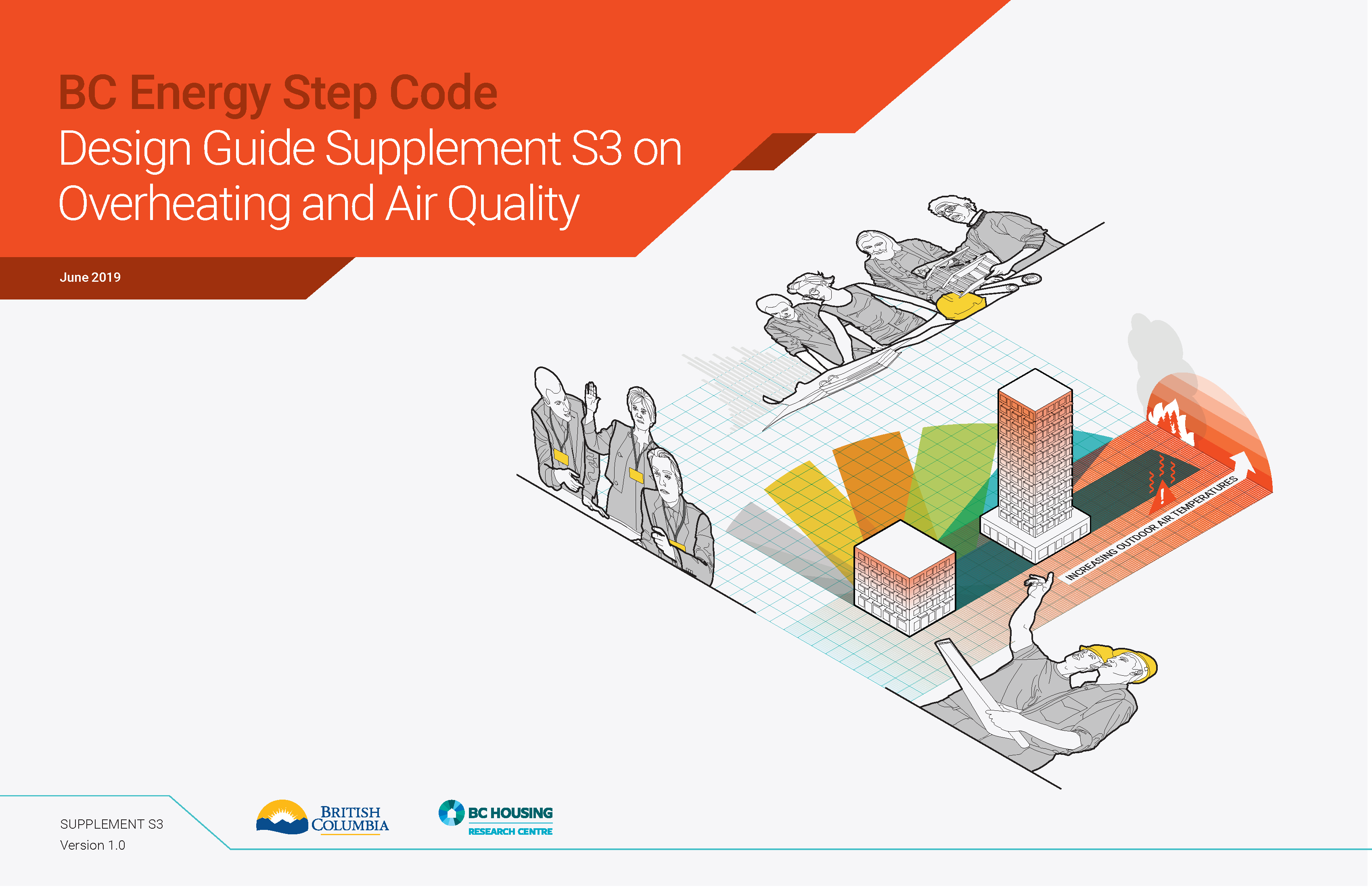 BC Energy Step Code
Design Guide Supplement S3 on Overheating and Air Quality

June 2019

INCREASING OUTDOOR AIR TEMPERATURES

SUPPLEMENT S3
Version 1.0

BRITISH COLUMBIA

BC HOUSING
RESEARCH CENTRE